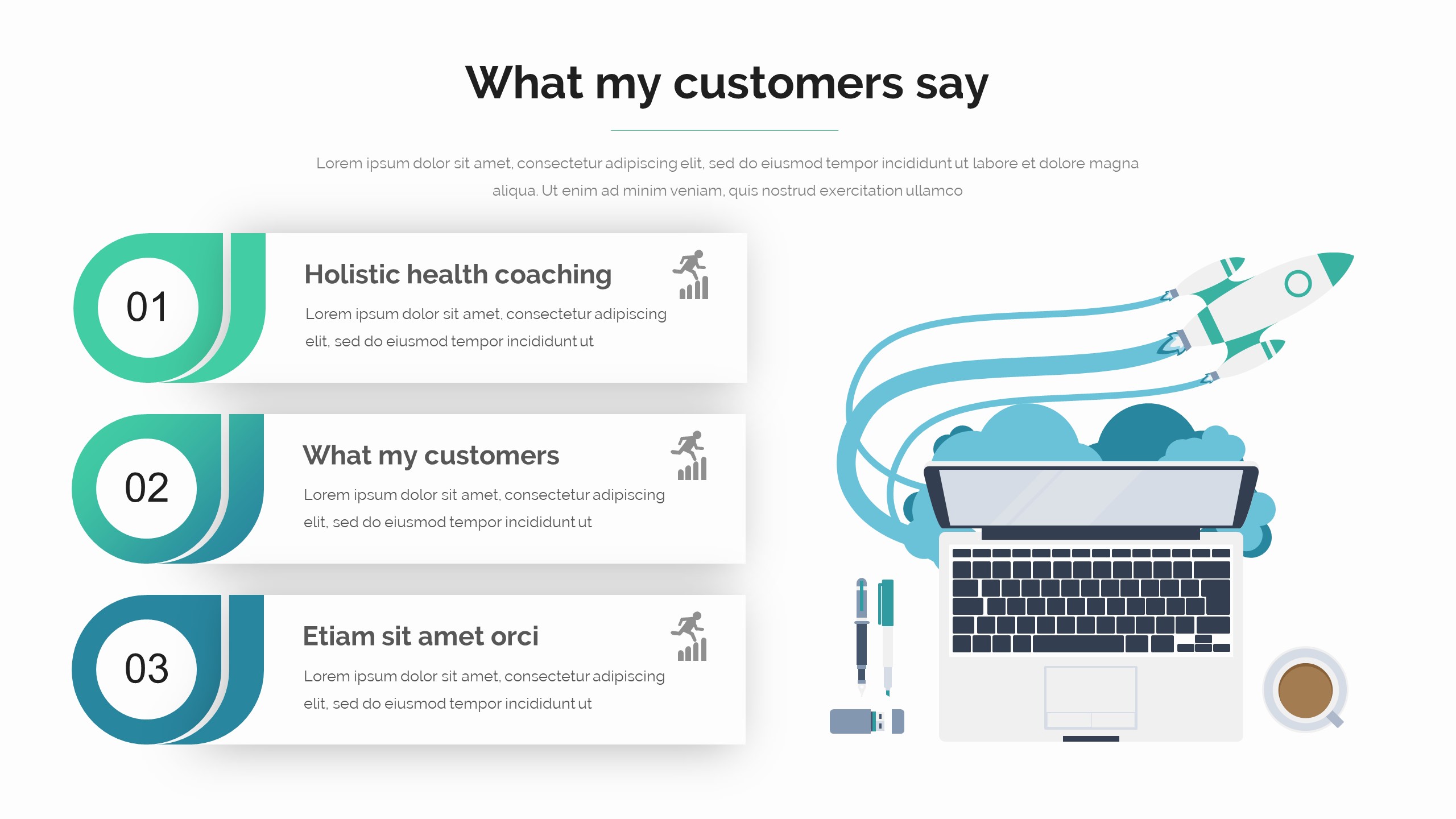 What my customers say

Lorem ipsum dolor sit amet, consectetur adipiscing elit, sed do eiusmod tempor incididunt ut labore et dolore magna aliqua. Ut enim ad minim veniam, quis nostrud exercitation ullamco

01

Holistic health coaching

Lorem ipsum dolor sit amet, consectetur adipiscing elit, sed do eiusmod tempor incididunt ut

02

What my customers

Lorem ipsum dolor sit amet, consectetur adipiscing elit, sed do eiusmod tempor incididunt ut

03

Etiam sit amet orci

Lorem ipsum dolor sit amet, consectetur adipiscing elit, sed do eiusmod tempor incididunt ut